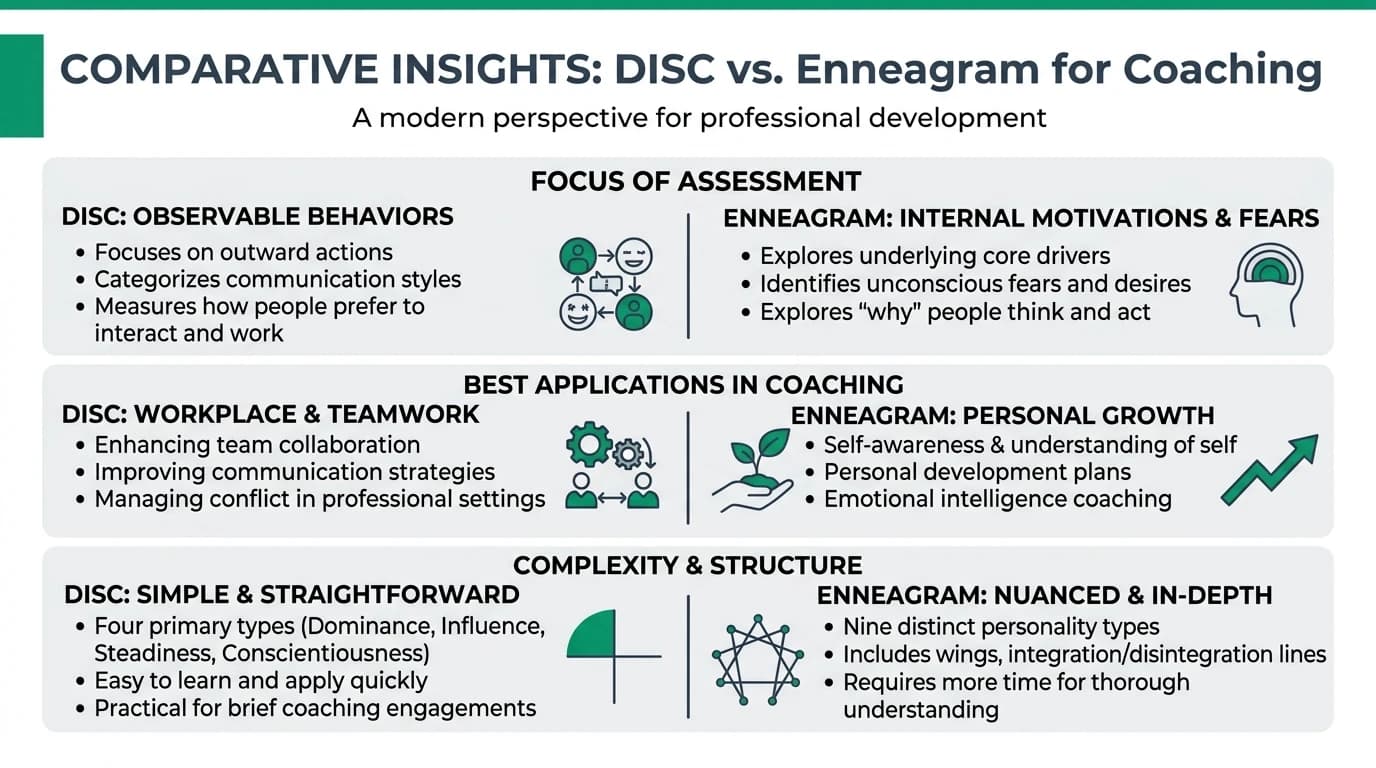 COMPARATIVE INSIGHTS: DISC vs. Enneagram for Coaching

A modern perspective for professional development

FOCUS OF ASSESSMENT

DISC: OBSERVABLE BEHAVIORS
• Focuses on outward actions
• Categorizes communication styles
• Measures how people prefer to interact and work

ENNEAGRAM: INTERNAL MOTIVATIONS & FEARS
• Explores underlying core drivers
• Identifies unconscious fears and desires
• Explores "why" people think and act

BEST APPLICATIONS IN COACHING

DISC: WORKPLACE & TEAMWORK
• Enhancing team collaboration
• Improving communication strategies
• Managing conflict in professional settings

ENNEAGRAM: PERSONAL GROWTH
• Self-awareness & understanding of self
• Personal development plans
• Emotional intelligence coaching

COMPLEXITY & STRUCTURE

DISC: SIMPLE & STRAIGHTFORWARD
• Four primary types (Dominance, Influence, Steadiness, Conscientiousness)
• Easy to learn and apply quickly
• Practical for brief coaching engagements

ENNEAGRAM: NUANCED & IN-DEPTH
• Nine distinct personality types
• Includes wings, integration/disintegration lines
• Requires more time for thorough understanding